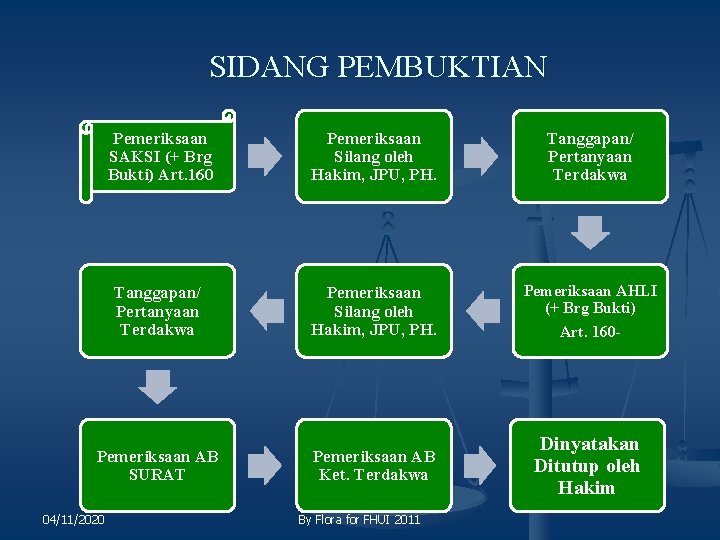 SIDANG PEMBUKTIAN

Pemeriksaan SAKSI (+ Brg Bukti) Art.160

Pemeriksaan Silang oleh Hakim, JPU, PH.

Tanggapan/ Pertanyaan Terdakwa

Pemeriksaan AHLI (+ Brg Bukti) Art. 160-

Pemeriksaan Silang oleh Hakim, JPU, PH.

Tanggapan/ Pertanyaan Terdakwa

Pemeriksaan AB SURAT

Pemeriksaan AB Ket. Terdakwa

Dinyatakan Ditutup oleh Hakim

04/11/2020

By Flora for FHUI 2011